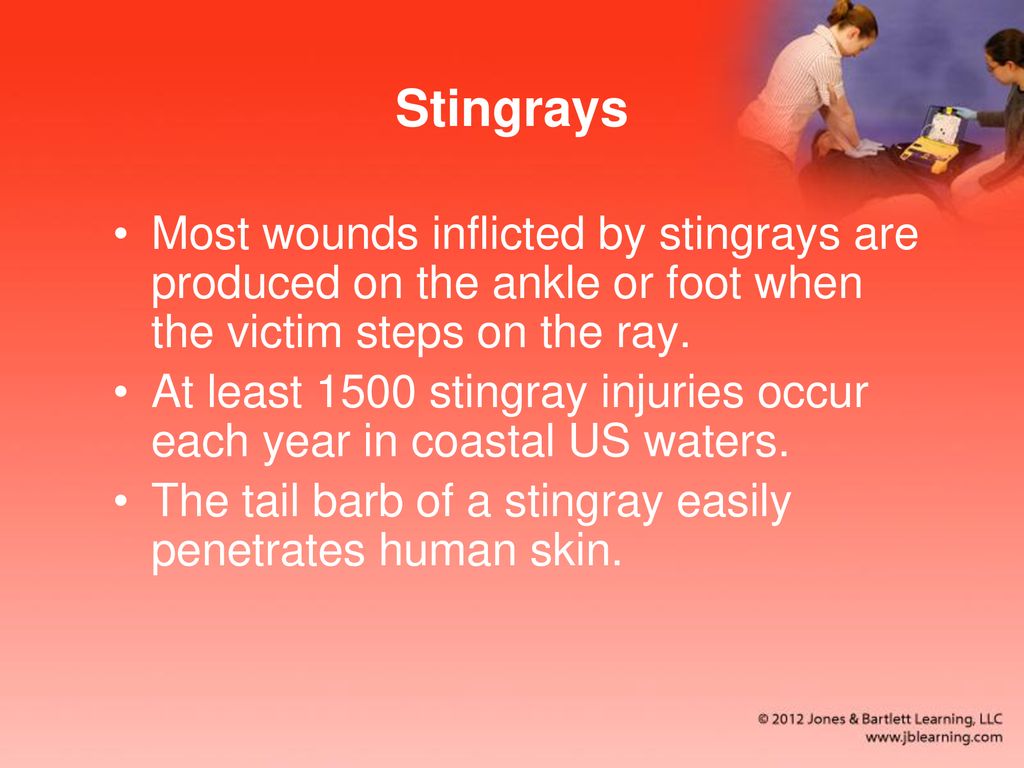 Stingrays

• Most wounds inflicted by stingrays are produced on the ankle or foot when the victim steps on the ray.
• At least 1500 stingray injuries occur each year in coastal US waters.
• The tail barb of a stingray easily penetrates human skin.

© 2012 Jones & Bartlett Learning, LLC
www.jblearning.com